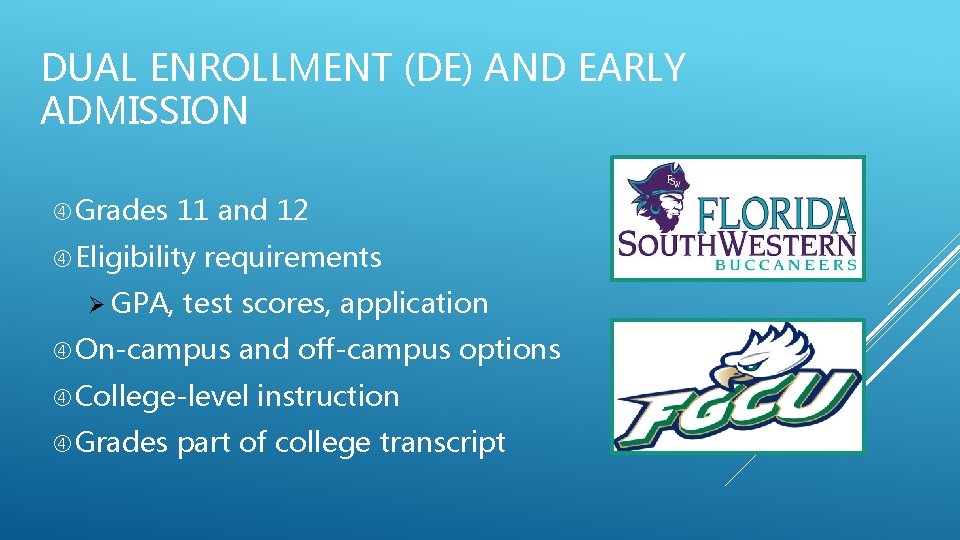 DUAL ENROLLMENT (DE) AND EARLY ADMISSION

Grades 11 and 12

Eligibility requirements

GPA, test scores, application

On-campus and off-campus options

College-level instruction

Grades part of college transcript

FSW

FLORIDA SOUTHWESTERN

BUCCANEERS

FGCU